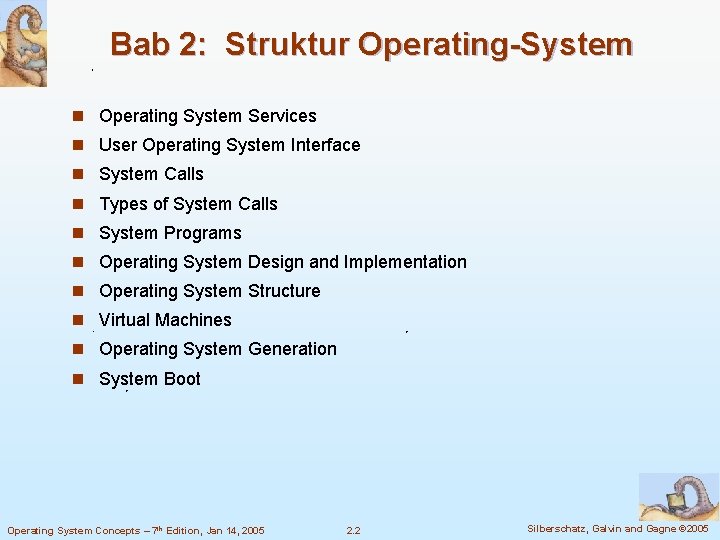 Bab 2: Struktur Operating-System

- Operating System Services
- User Operating System Interface
- System Calls
- Types of System Calls
- System Programs
- Operating System Design and Implementation
- Operating System Structure
- Virtual Machines
- Operating System Generation
- System Boot

Operating System Concepts – 7th Edition, Jan 14, 2005 2.2 Silberschatz, Galvin and Gagne ©2005